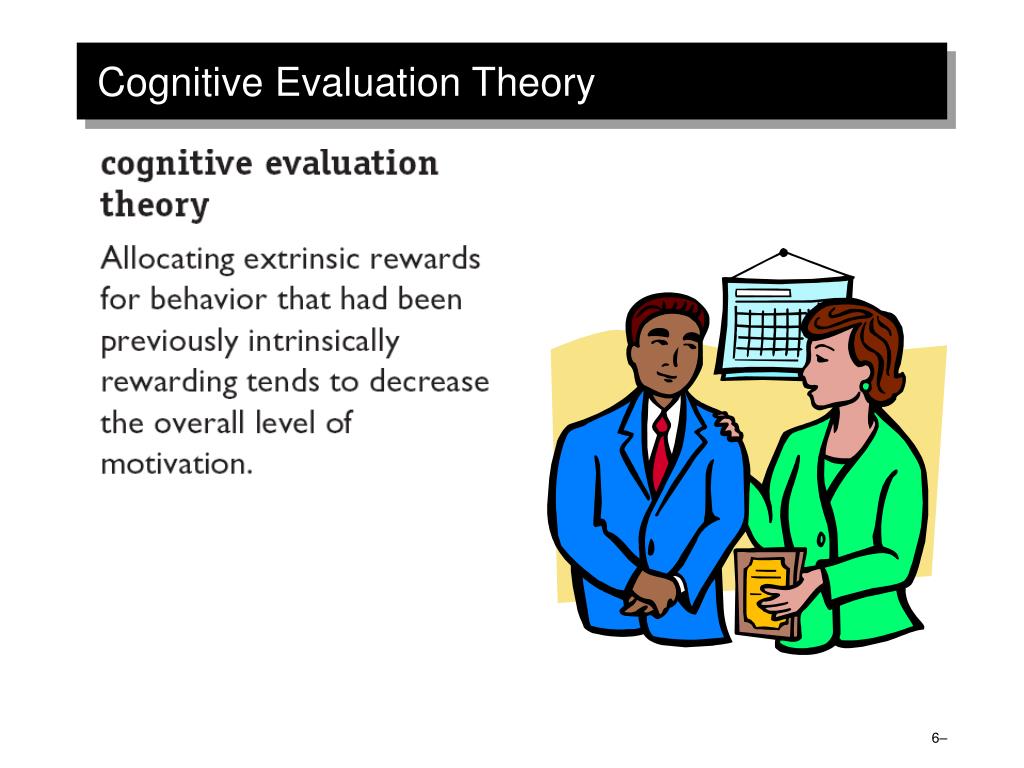 Cognitive Evaluation Theory

cognitive evaluation theory

Allocating extrinsic rewards for behavior that had been previously intrinsically rewarding tends to decrease the overall level of motivation.

6–